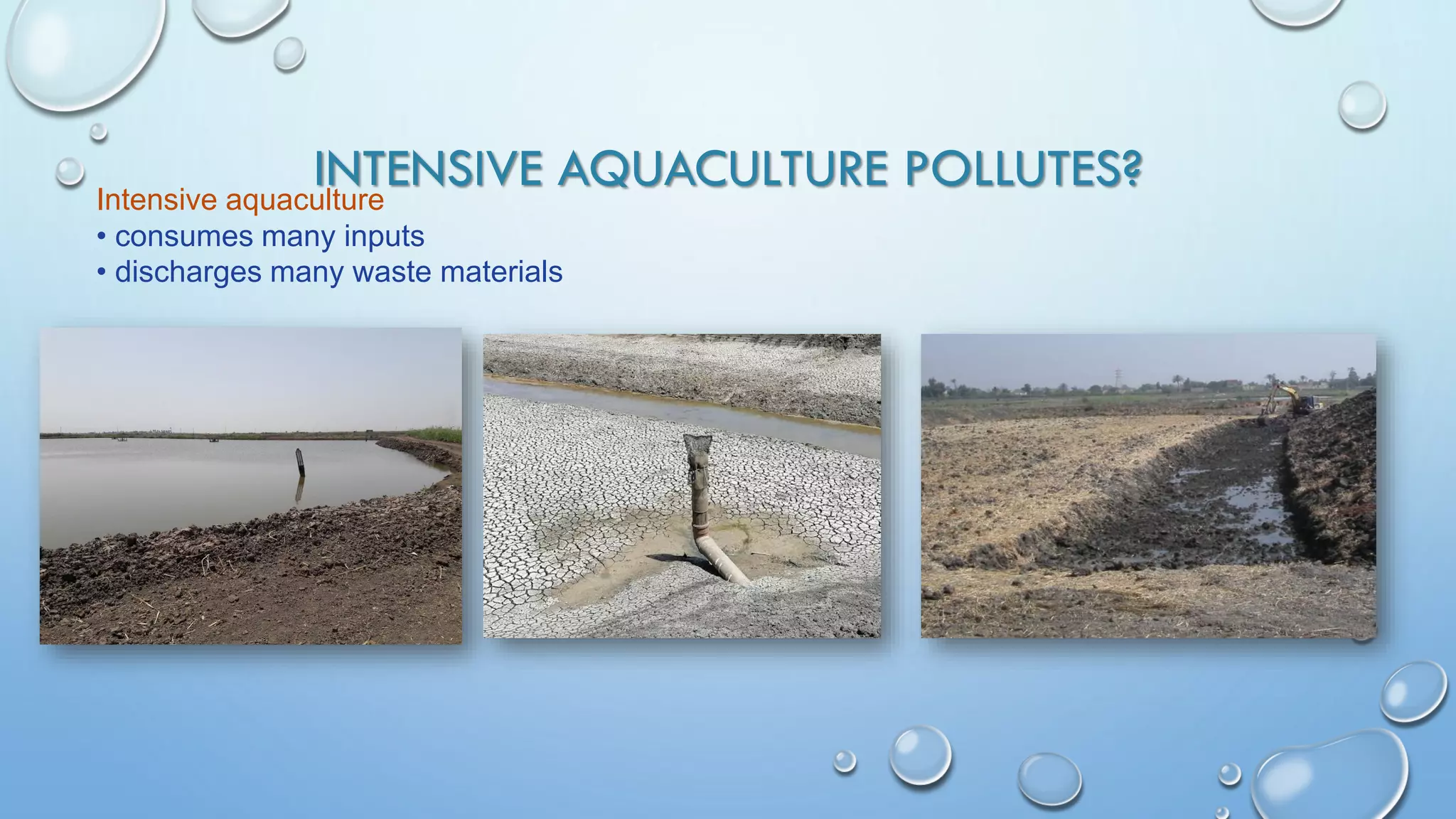 INTENSIVE AQUACULTURE POLLUTES?

Intensive aquaculture
• consumes many inputs
• discharges many waste materials